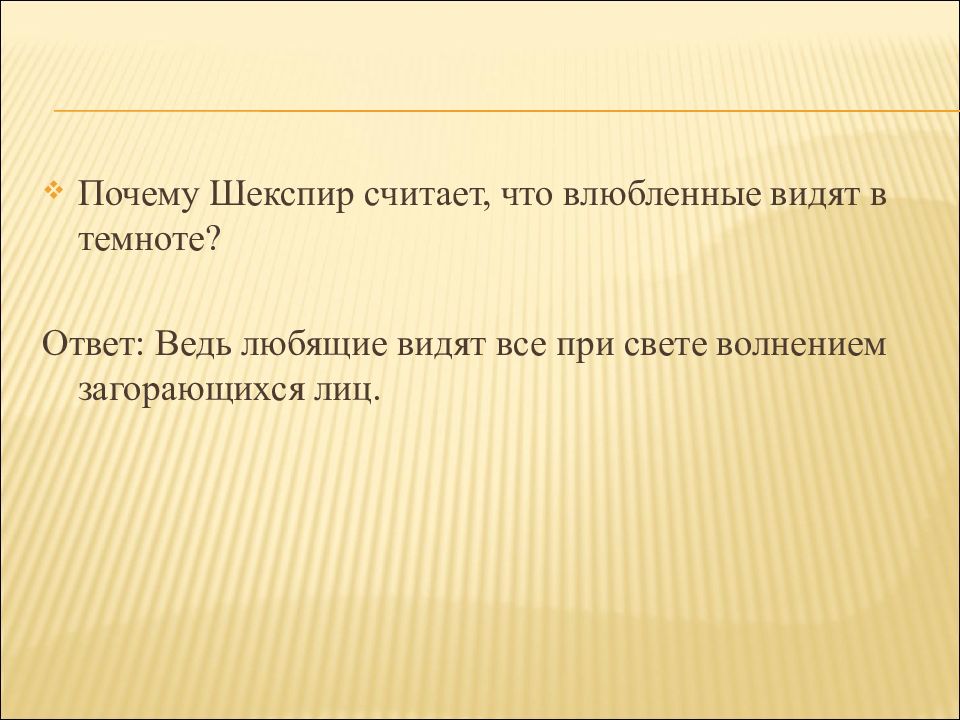 Почему Шекспир считает, что влюбленные видят в темноте?

Ответ: Ведь любящие видят все при свете волнением загорающихся лиц.